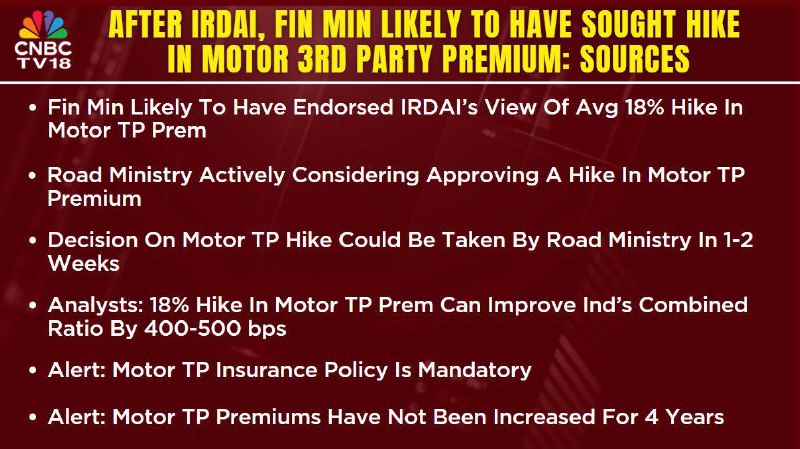 CNBC TV18

AFTER IRDAI, FIN MIN LIKELY TO HAVE SOUGHT HIKE IN MOTOR 3RD PARTY PREMIUM: SOURCES

• Fin Min Likely To Have Endorsed IRDAI's View Of Avg 18% Hike In Motor TP Prem

• Road Ministry Actively Considering Approving A Hike In Motor TP Premium

• Decision On Motor TP Hike Could Be Taken By Road Ministry In 1-2 Weeks

• Analysts: 18% Hike In Motor TP Prem Can Improve Ind's Combined Ratio By 400-500 bps

• Alert: Motor TP Insurance Policy Is Mandatory

• Alert: Motor TP Premiums Have Not Been Increased For 4 Years